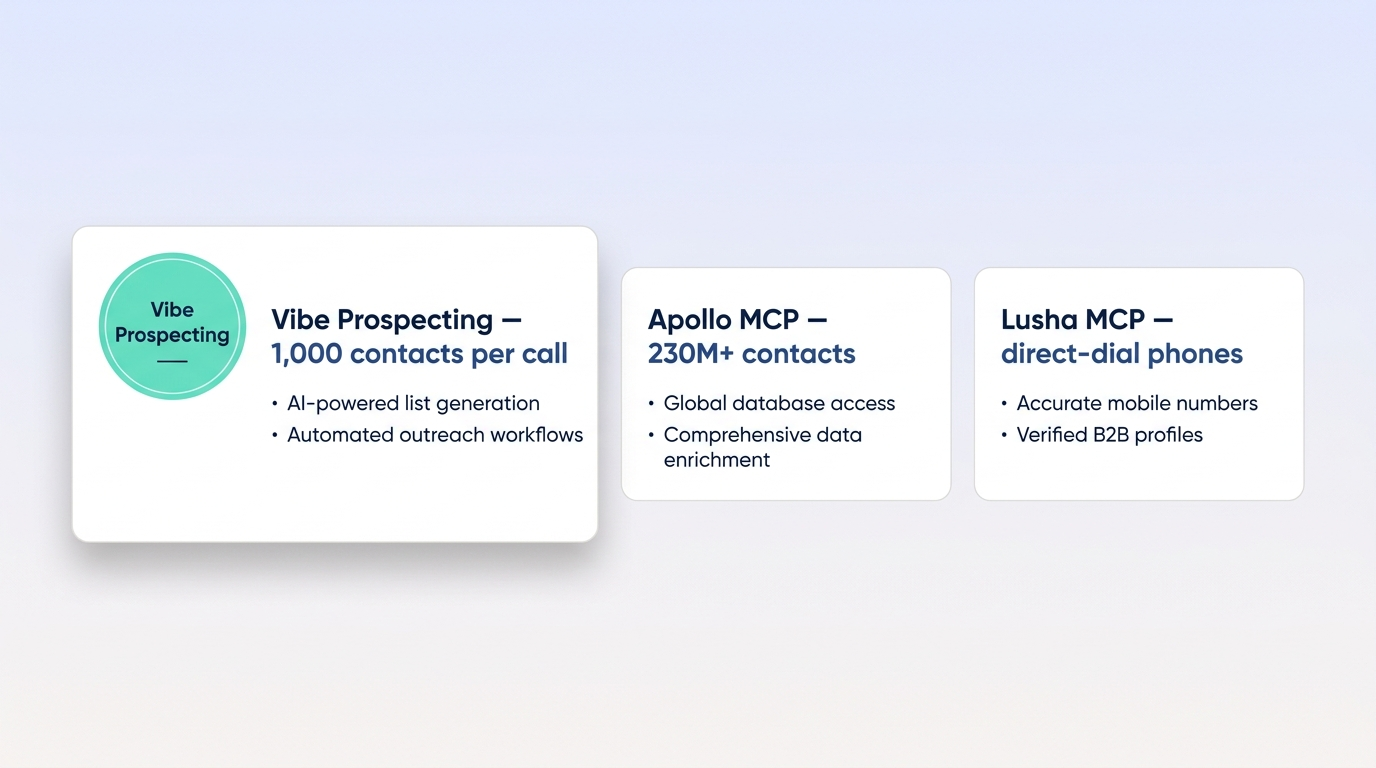 Vibe Prospecting

Vibe Prospecting — 1,000 contacts per call

• AI-powered list generation
• Automated outreach workflows

Apollo MCP — 230M+ contacts

• Global database access
• Comprehensive data enrichment

Lusha MCP — direct-dial phones

• Accurate mobile numbers
• Verified B2B profiles